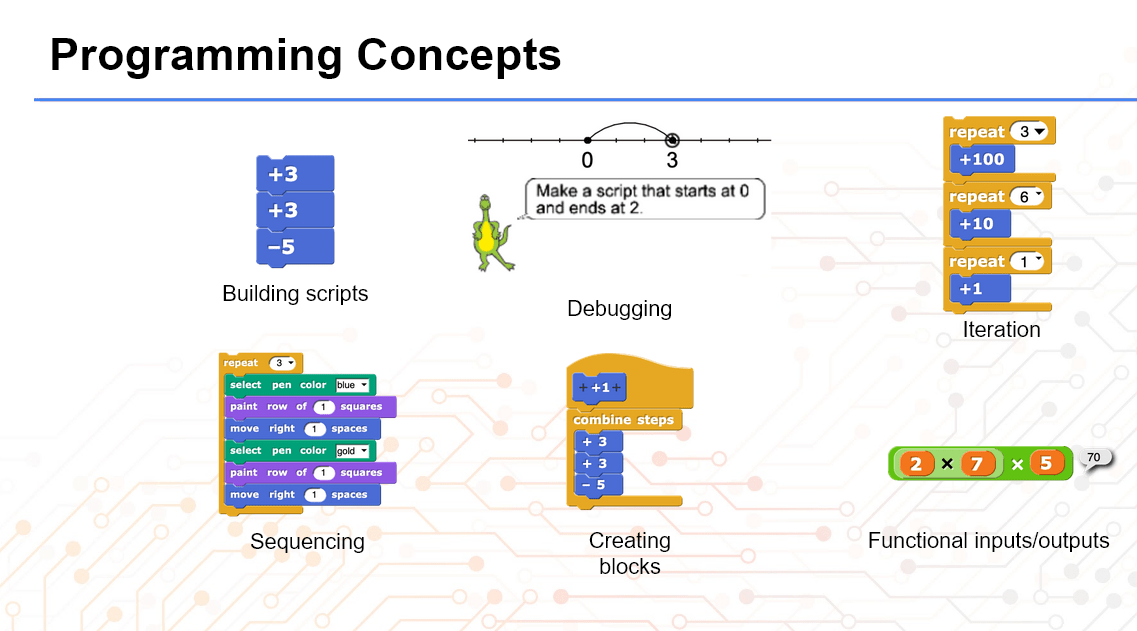 Programming Concepts

+3
+3
−5

Building scripts

0 3

Make a script that starts at 0 and ends at 2.

Debugging

repeat 3
+100
repeat 6
+10
repeat 1
+1

Iteration

repeat 3
select pen color blue
paint row of 1 squares
move right 1 spaces
select pen color gold
paint row of 1 squares
move right 1 spaces

Sequencing

+ +1 +
combine steps
+ 3
+ 3
− 5

Creating blocks

2 × 7 × 5
70

Functional inputs/outputs